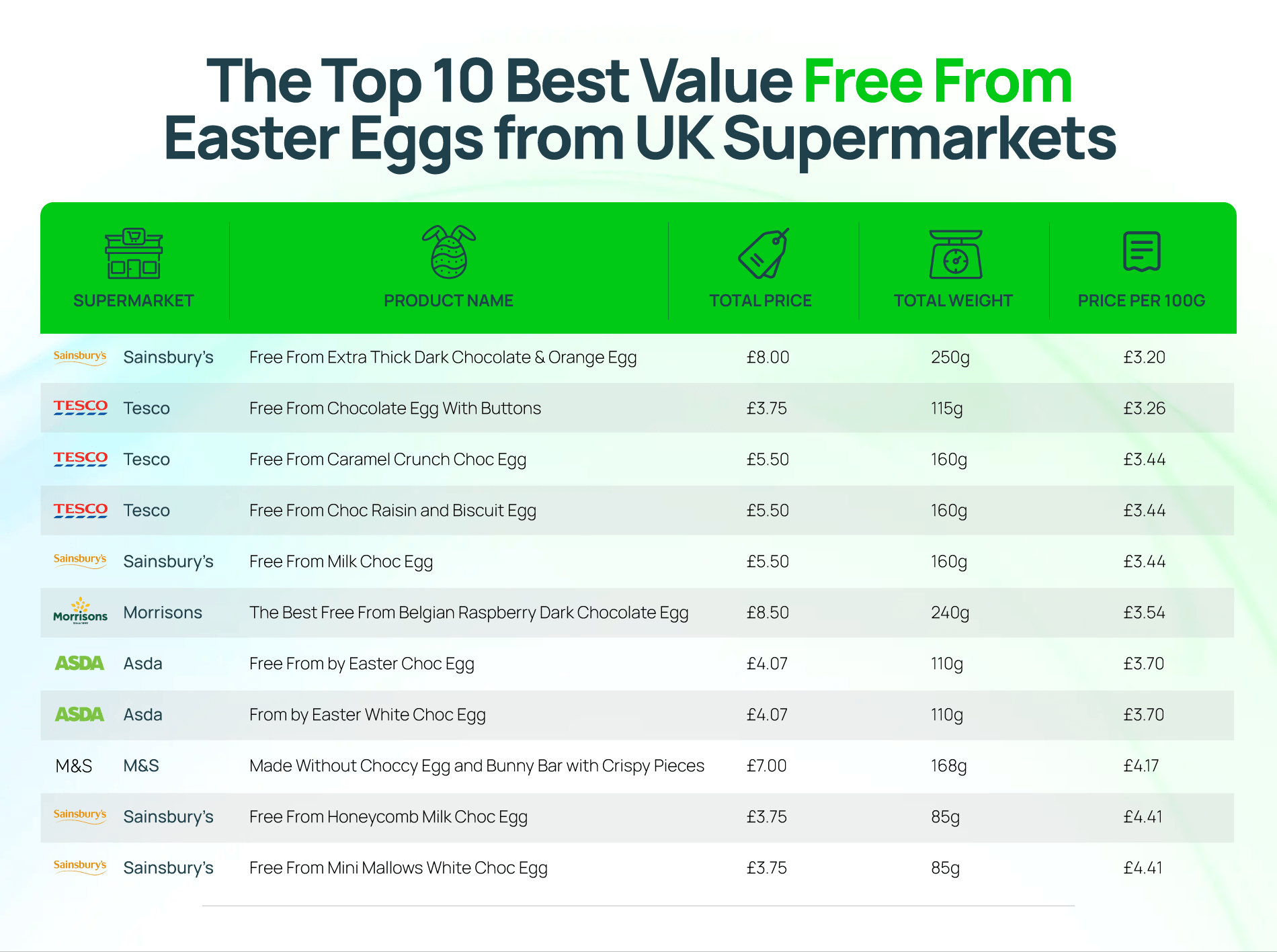 The Top 10 Best Value Free From Easter Eggs from UK Supermarkets

| SUPERMARKET | PRODUCT NAME | TOTAL PRICE | TOTAL WEIGHT | PRICE PER 100G |
|---|---|---|---|---|
| Sainsbury's Sainsbury's | Free From Extra Thick Dark Chocolate & Orange Egg | £8.00 | 250g | £3.20 |
| TESCO Tesco | Free From Chocolate Egg With Buttons | £3.75 | 115g | £3.26 |
| TESCO Tesco | Free From Caramel Crunch Choc Egg | £5.50 | 160g | £3.44 |
| TESCO Tesco | Free From Choc Raisin and Biscuit Egg | £5.50 | 160g | £3.44 |
| Sainsbury's Sainsbury's | Free From Milk Choc Egg | £5.50 | 160g | £3.44 |
| Morrisons Since 1899 Morrisons | The Best Free From Belgian Raspberry Dark Chocolate Egg | £8.50 | 240g | £3.54 |
| ASDA Asda | Free From by Easter Choc Egg | £4.07 | 110g | £3.70 |
| ASDA Asda | From by Easter White Choc Egg | £4.07 | 110g | £3.70 |
| M&S M&S | Made Without Choccy Egg and Bunny Bar with Crispy Pieces | £7.00 | 168g | £4.17 |
| Sainsbury's Sainsbury's | Free From Honeycomb Milk Choc Egg | £3.75 | 85g | £4.41 |
| Sainsbury's Sainsbury's | Free From Mini Mallows White Choc Egg | £3.75 | 85g | £4.41 |